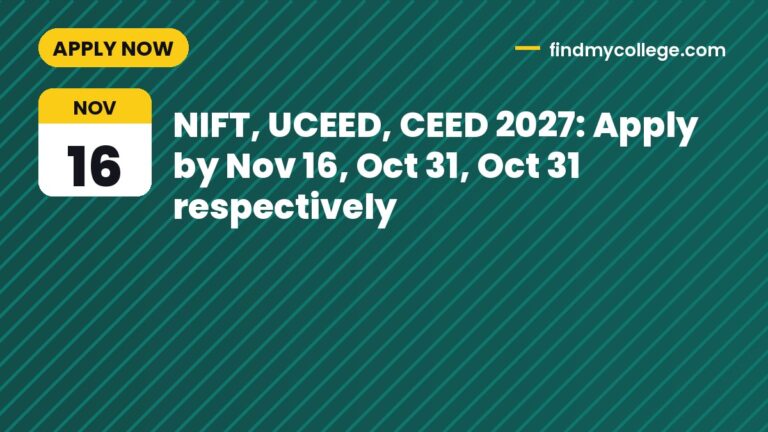 APPLY NOW

findmycollege.com

NOV

16

NIFT, UCEED, CEED 2027: Apply by Nov 16, Oct 31, Oct 31 respectively